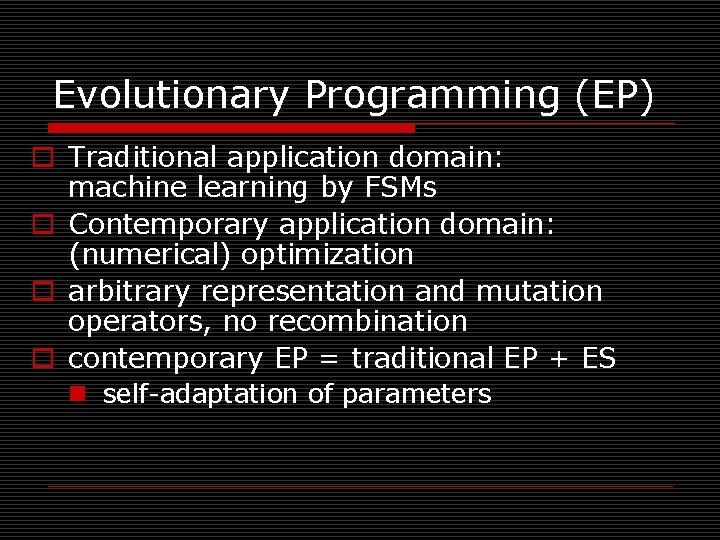 Evolutionary Programming (EP)

Traditional application domain: machine learning by FSMs

Contemporary application domain: (numerical) optimization

arbitrary representation and mutation operators, no recombination

contemporary EP = traditional EP + ES

self-adaptation of parameters